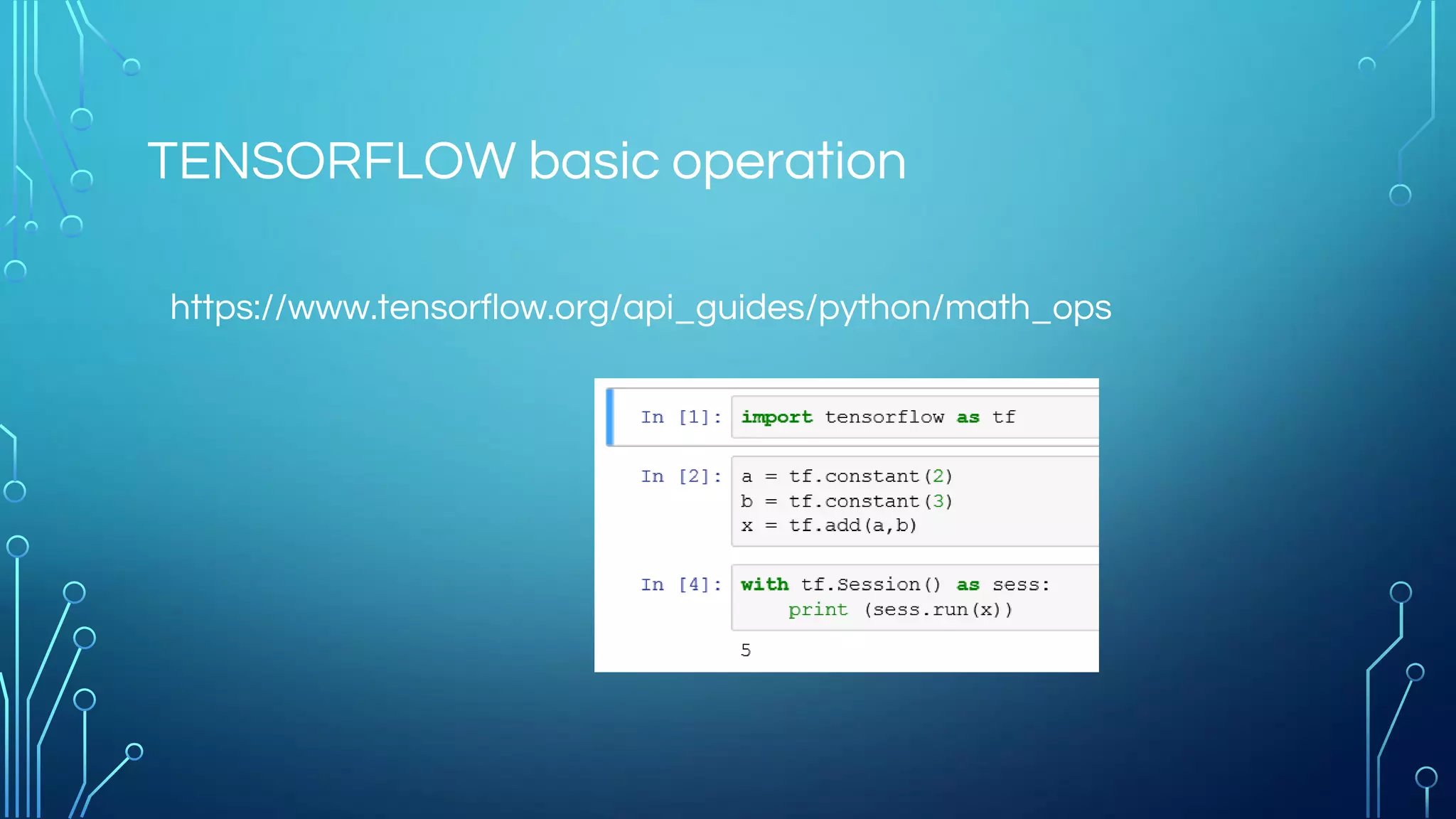 TENSORFLOW basic operation

https://www.tensorflow.org/api_guides/python/math_ops

In [1]: import tensorflow as tf

In [2]: a = tf.constant(2)
b = tf.constant(3)
x = tf.add(a,b)

In [4]: with tf.Session() as sess:
    print (sess.run(x))

5